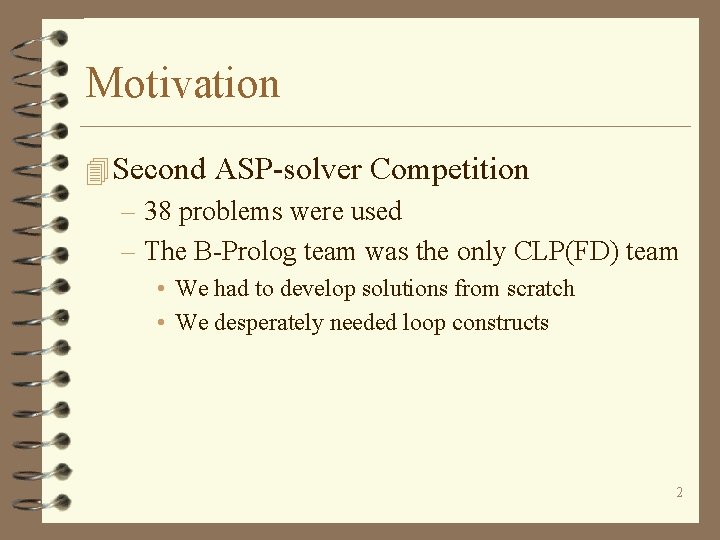 Motivation

Second ASP-solver Competition

– 38 problems were used

– The B-Prolog team was the only CLP(FD) team

• We had to develop solutions from scratch

• We desperately needed loop constructs

2